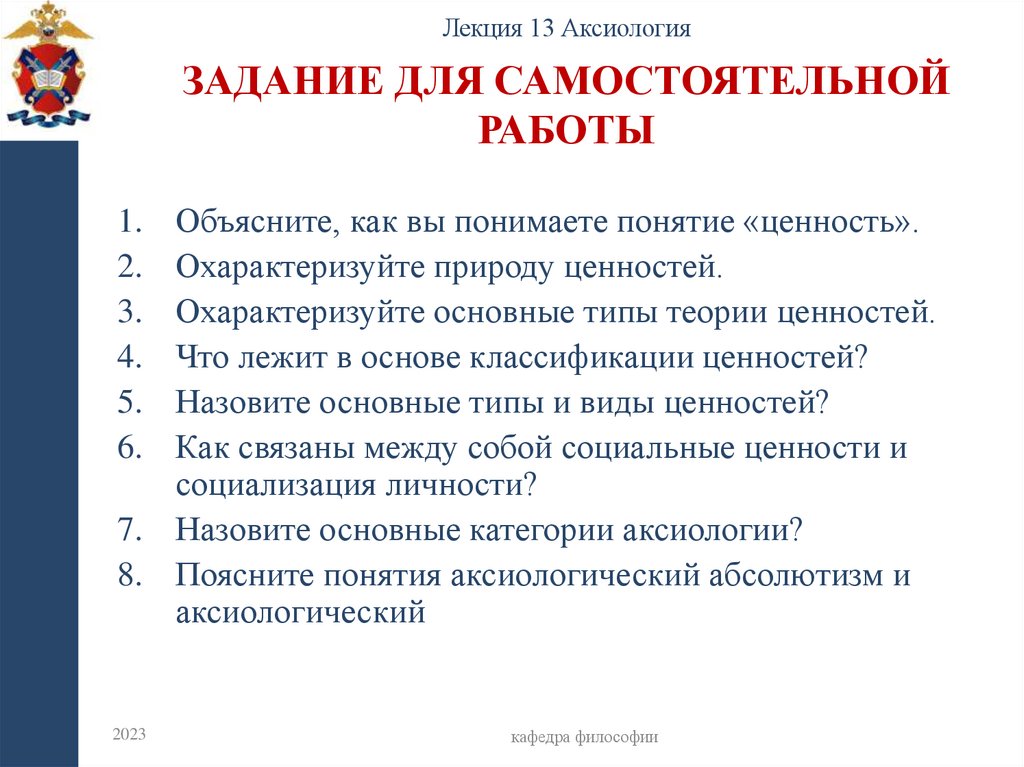 Лекция 13 Аксиология

ЗАДАНИЕ ДЛЯ САМОСТОЯТЕЛЬНОЙ РАБОТЫ

1. Объясните, как вы понимаете понятие «ценность».
2. Охарактеризуйте природу ценностей.
3. Охарактеризуйте основные типы теории ценностей.
4. Что лежит в основе классификации ценностей?
5. Назовите основные типы и виды ценностей?
6. Как связаны между собой социальные ценности и социализация личности?
7. Назовите основные категории аксиологии?
8. Поясните понятия аксиологический абсолютизм и аксиологический

2023

кафедра философии